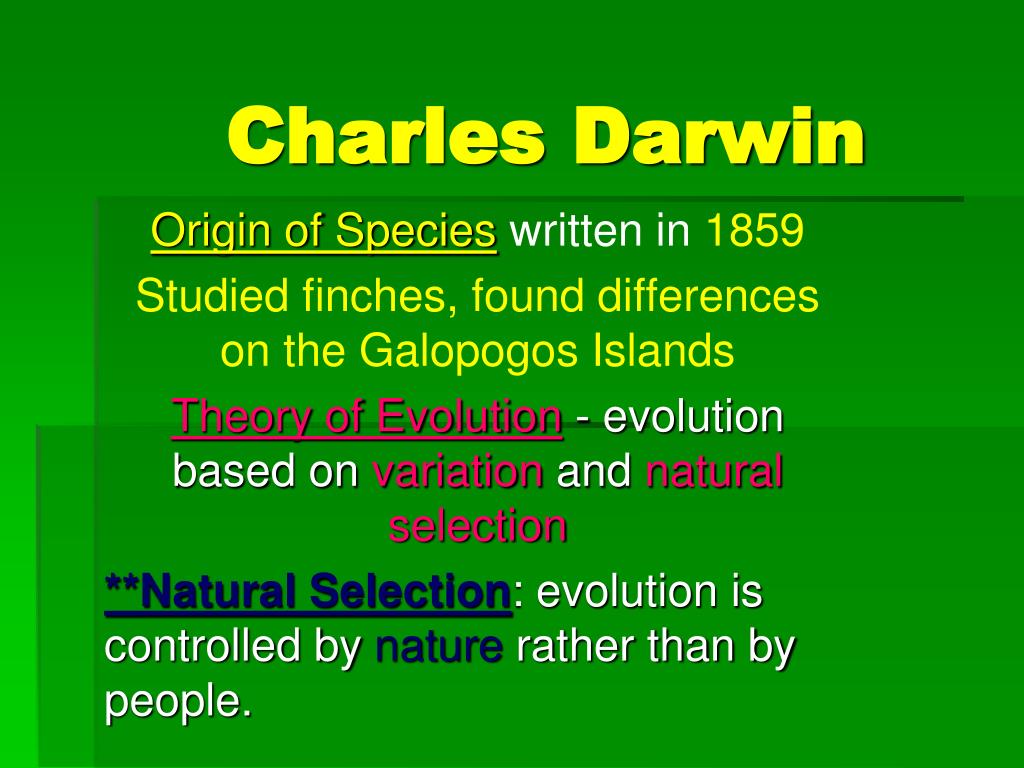 Charles Darwin

Origin of Species written in 1859

Studied finches, found differences on the Galopogos Islands

Theory of Evolution - evolution based on variation and natural selection

**Natural Selection: evolution is controlled by nature rather than by people.